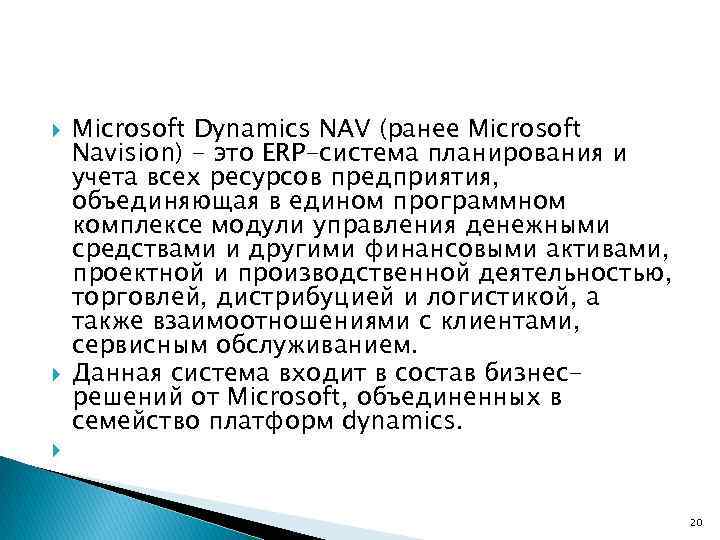 Microsoft Dynamics NAV (ранее Microsoft Navision) – это ERP-система планирования и учета всех ресурсов предприятия, объединяющая в едином программном комплексе модули управления денежными средствами и другими финансовыми активами, проектной и производственной деятельностью, торговлей, дистрибуцией и логистикой, а также взаимоотношениями с клиентами, сервисным обслуживанием.

Данная система входит в состав бизнес-решений от Microsoft, объединенных в семейство платформ dynamics.

20